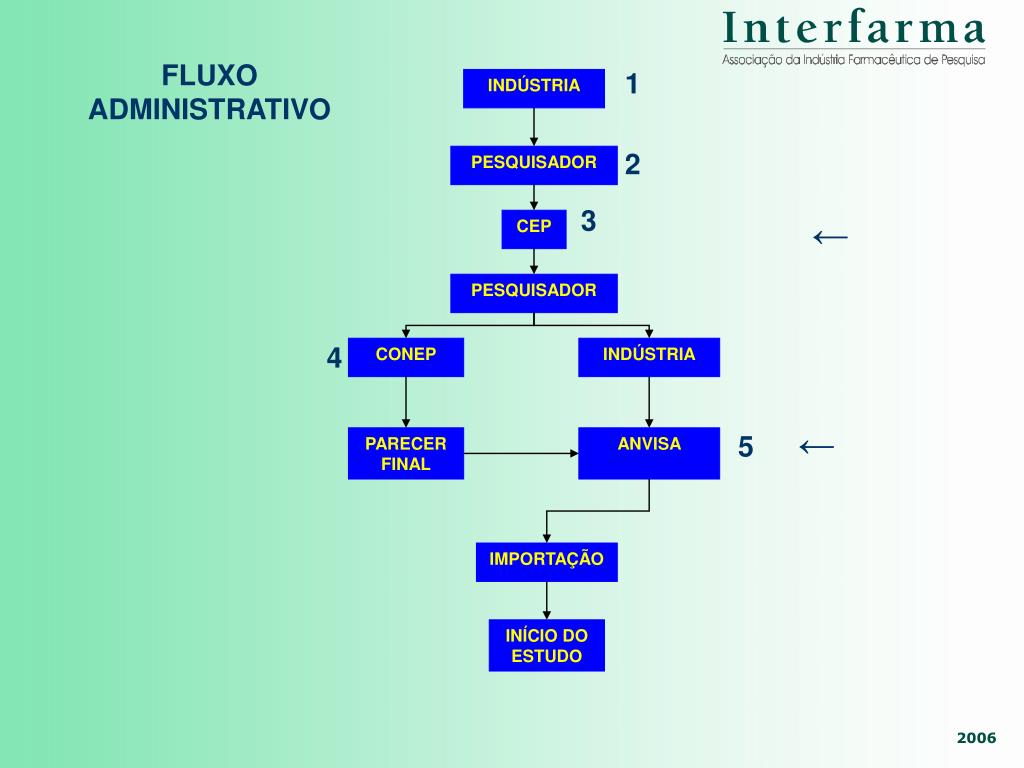 Interfarma
Associação da Indústria Farmacêutica de Pesquisa

FLUXO ADMINISTRATIVO

INDÚSTRIA 1

PESQUISADOR 2

CEP 3

←

PESQUISADOR

4 CONEP

INDÚSTRIA

PARECER FINAL

ANVISA 5

←

IMPORTAÇÃO

INÍCIO DO ESTUDO

2006